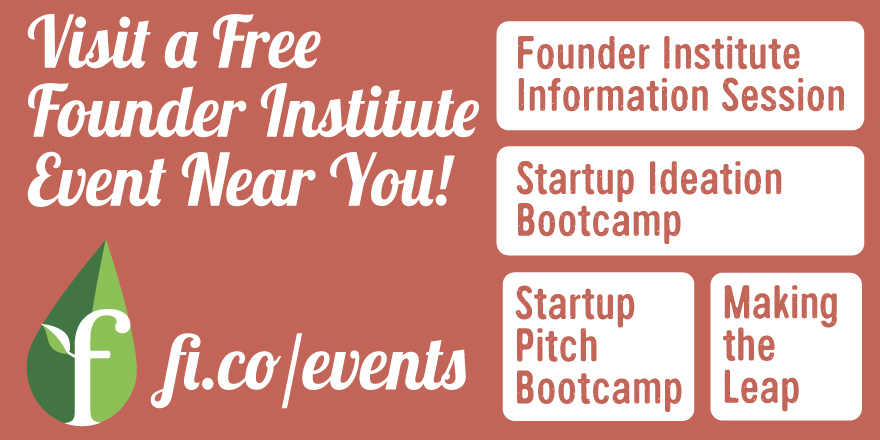 Visit a Free Founder Institute Event Near You!

f

fi.co/events

Founder Institute Information Session

Startup Ideation Bootcamp

Startup Pitch Bootcamp

Making the Leap